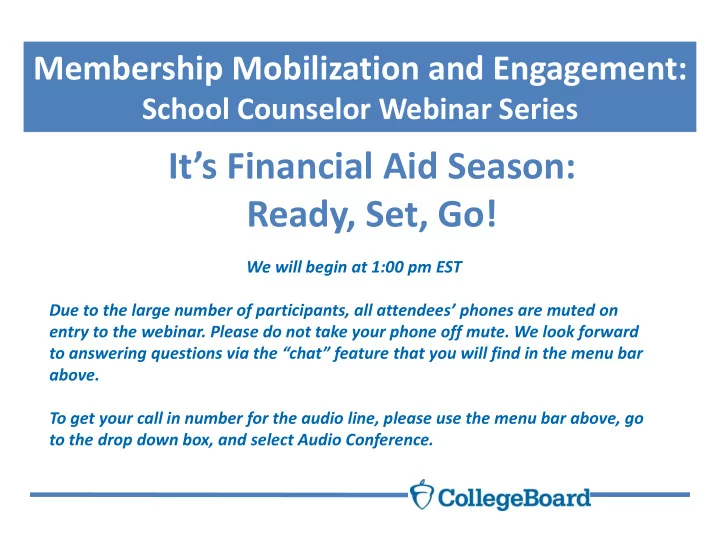 Membership Mobilization and Engagement:
School Counselor Webinar Series

It’s Financial Aid Season:
Ready, Set, Go!

We will begin at 1:00 pm EST

Due to the large number of participants, all attendees’ phones are muted on entry to the webinar. Please do not take your phone off mute. We look forward to answering questions via the “chat” feature that you will find in the menu bar above.

To get your call in number for the audio line, please use the menu bar above, go to the drop down box, and select Audio Conference.

CollegeBoard